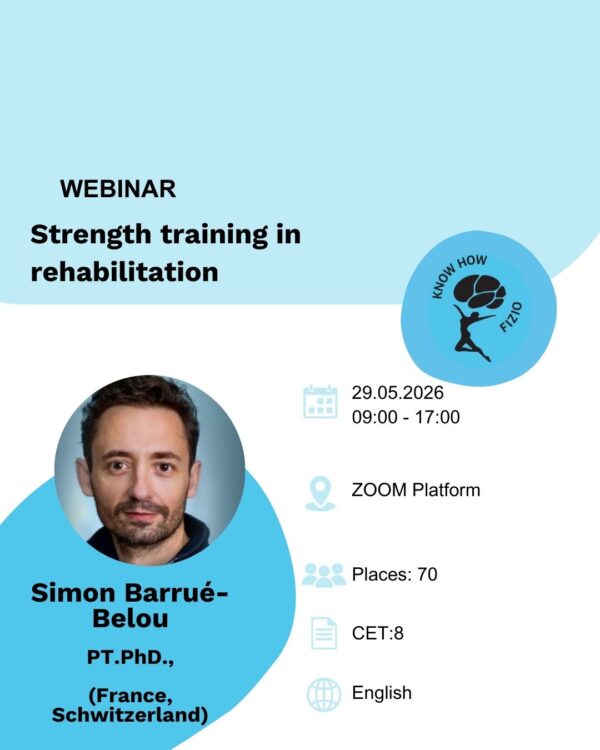 WEBINAR

Strength training in rehabilitation

KNOW HOW FIZIO

29.05.2026
09:00 - 17:00

ZOOM Platform

Places: 70

CET:8

English

Simon Barrué-Belou

PT.PhD.,

(France, Schwitzerland)